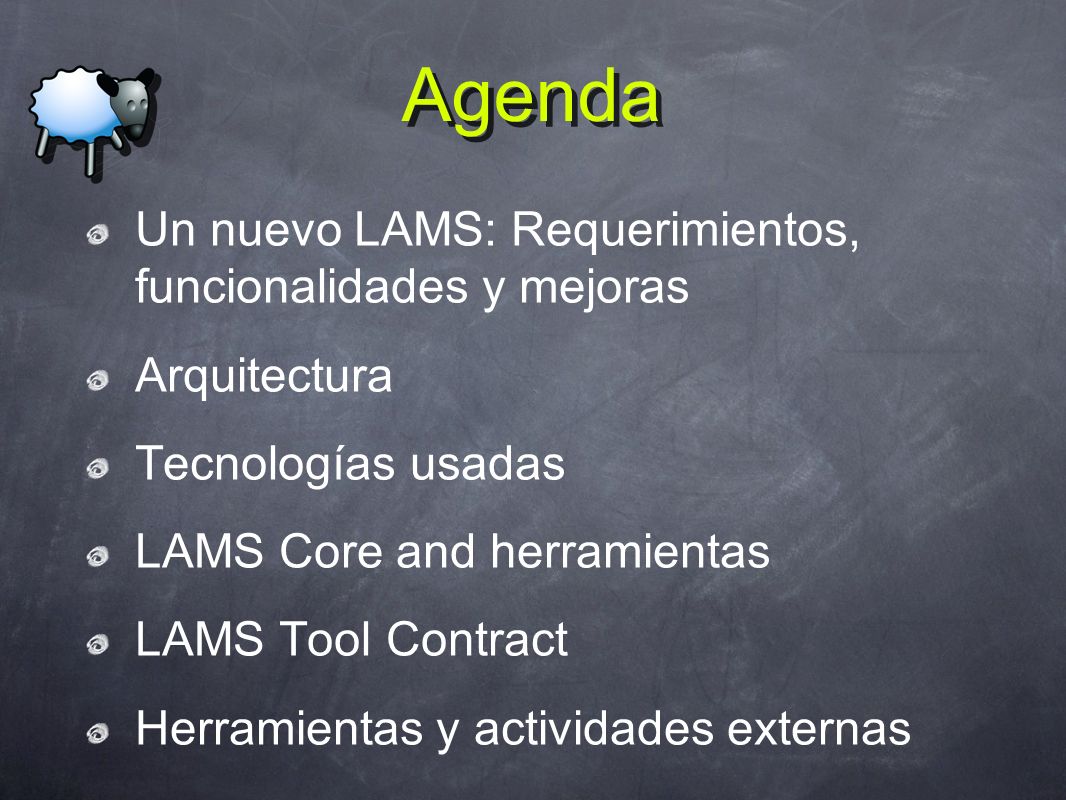 Agenda

Un nuevo LAMS: Requerimientos, funcionalidades y mejoras

Arquitectura

Tecnologías usadas

LAMS Core and herramientas

LAMS Tool Contract

Herramientas y actividades externas